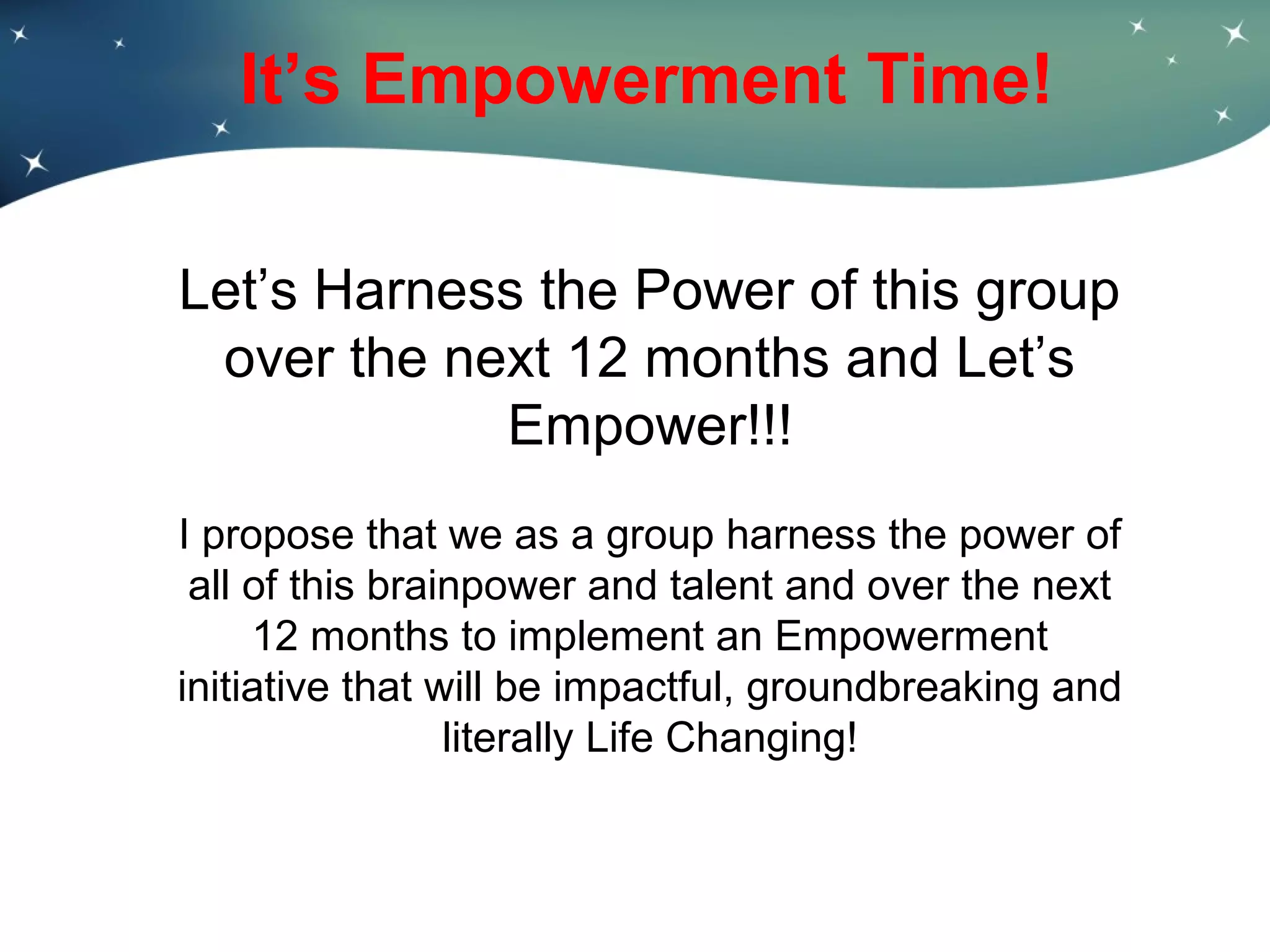 It’s Empowerment Time!

Let’s Harness the Power of this group over the next 12 months and Let’s Empower!!!

I propose that we as a group harness the power of all of this brainpower and talent and over the next 12 months to implement an Empowerment initiative that will be impactful, groundbreaking and literally Life Changing!